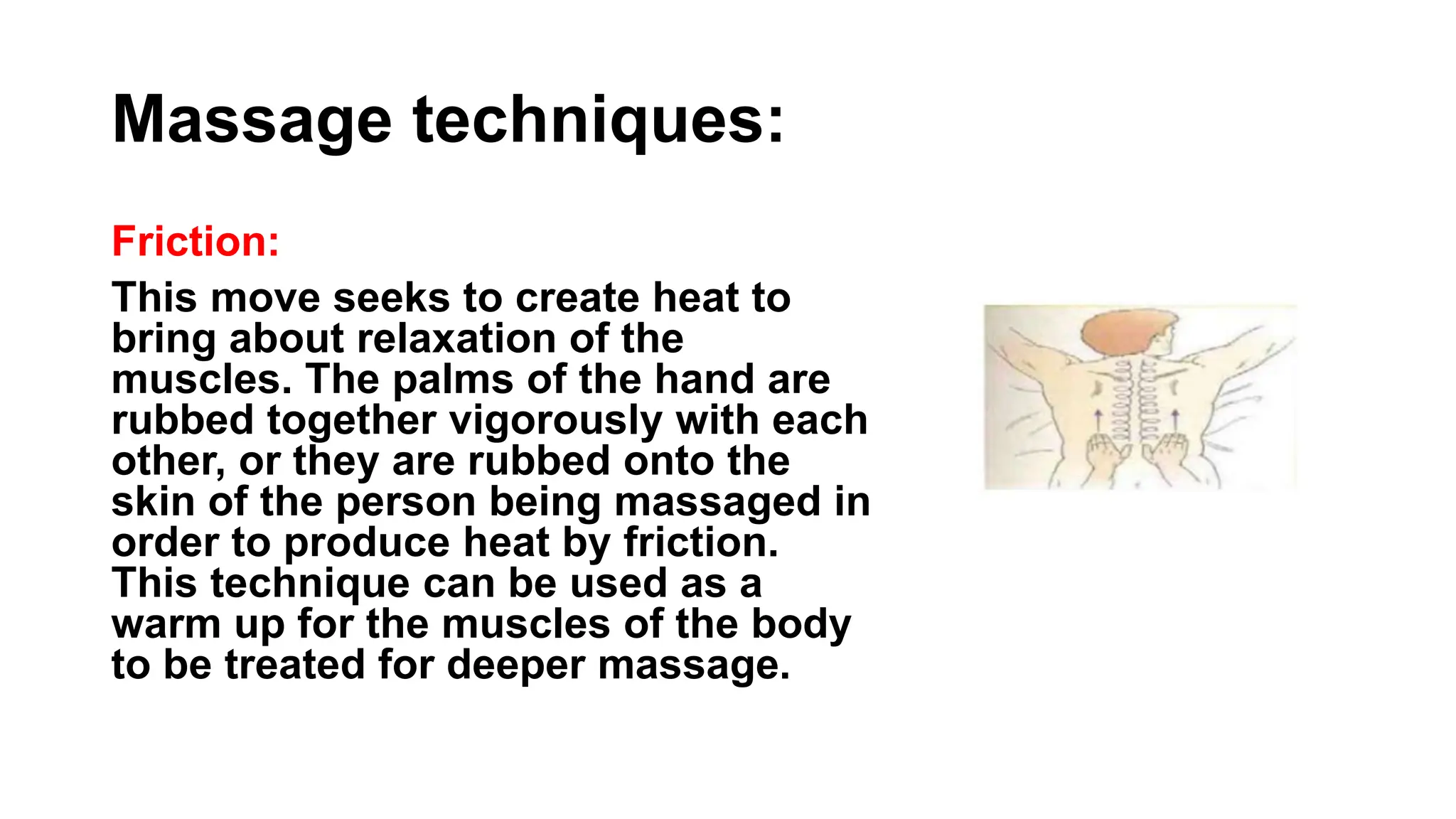 Massage techniques:

Friction:

This move seeks to create heat to bring about relaxation of the muscles. The palms of the hand are rubbed together vigorously with each other, or they are rubbed onto the skin of the person being massaged in order to produce heat by friction. This technique can be used as a warm up for the muscles of the body to be treated for deeper massage.